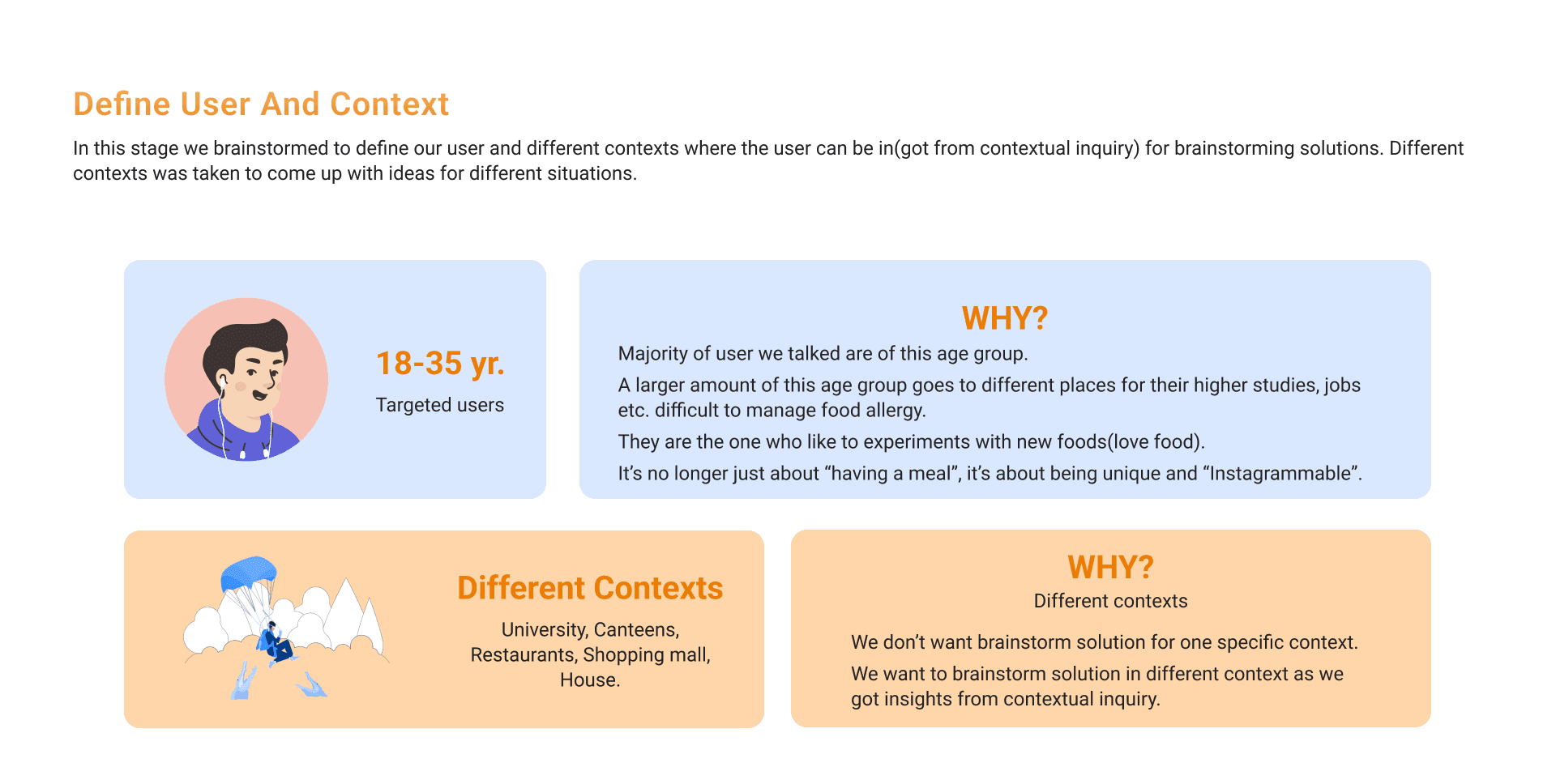 Define User And Context

In this stage we brainstormed to define our user and different contexts where the user can be in(got from contextual inquiry) for brainstorming solutions. Different contexts was taken to come up with ideas for different situations.

18-35 yr.

Targeted users

WHY?

Majority of user we talked are of this age group.

A larger amount of this age group goes to different places for their higher studies, jobs etc. difficult to manage food allergy.

They are the one who like to experiments with new foods(love food).

It's no longer just about "having a meal", it's about being unique and "Instagrammable".

Different Contexts

University, Canteens, Restaurants, Shopping mall, House.

WHY?

Different contexts

We don't want brainstorm solution for one specific context.

We want to brainstorm solution in different context as we got insights from contextual inquiry.